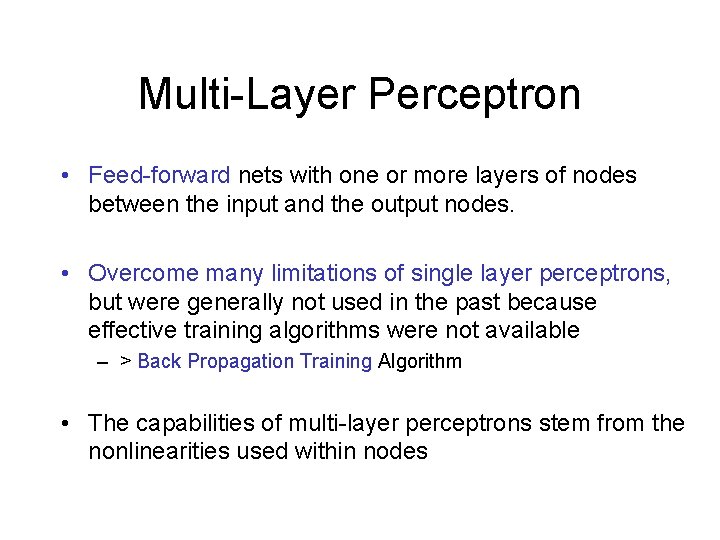 Multi-Layer Perceptron

• Feed-forward nets with one or more layers of nodes between the input and the output nodes.

• Overcome many limitations of single layer perceptrons, but were generally not used in the past because effective training algorithms were not available
– > Back Propagation Training Algorithm

• The capabilities of multi-layer perceptrons stem from the nonlinearities used within nodes